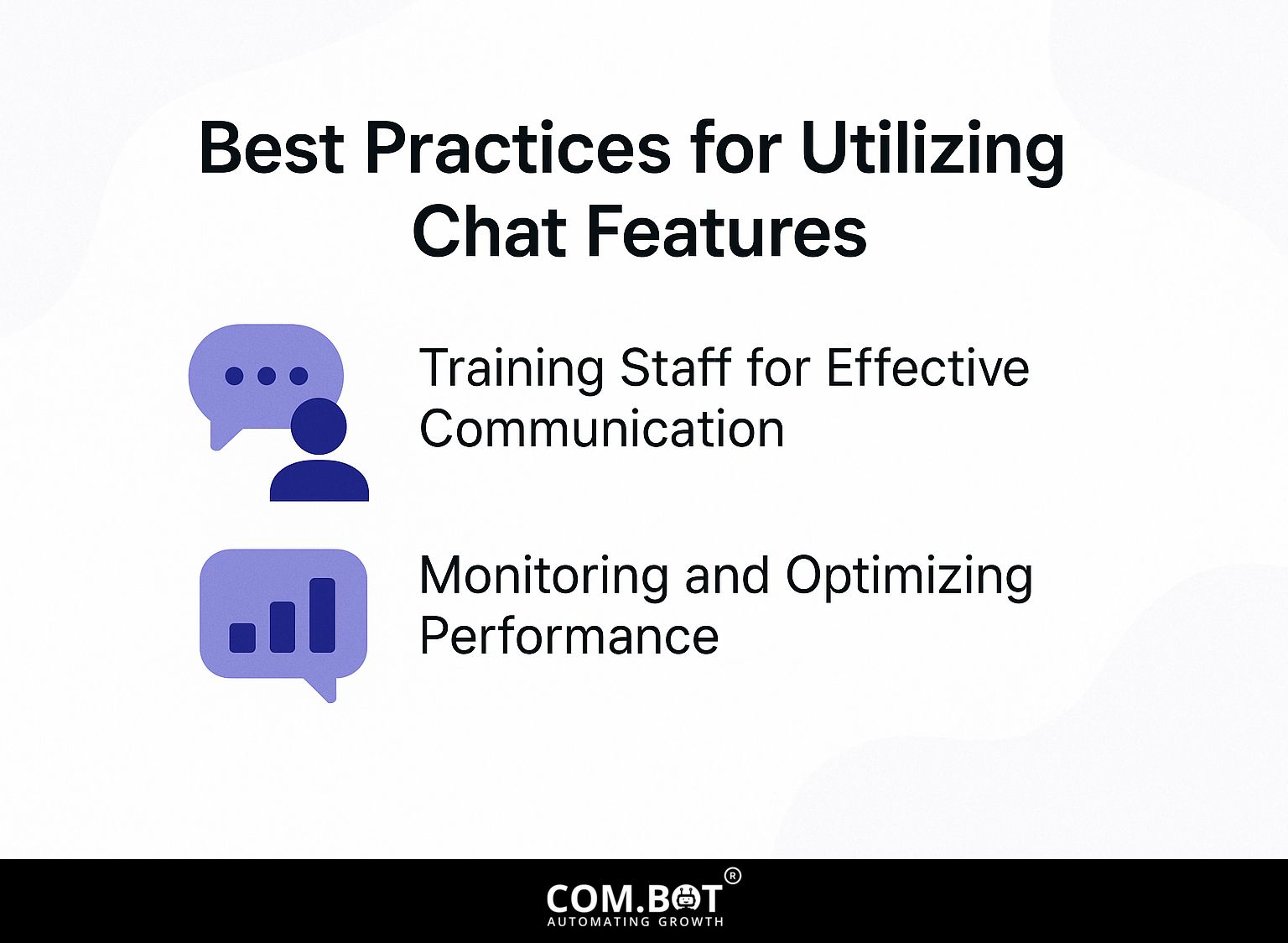 Best Practices for Utilizing Chat Features

Training Staff for Effective Communication

Monitoring and Optimizing Performance

COM.BOT®
AUTOMATING GROWTH